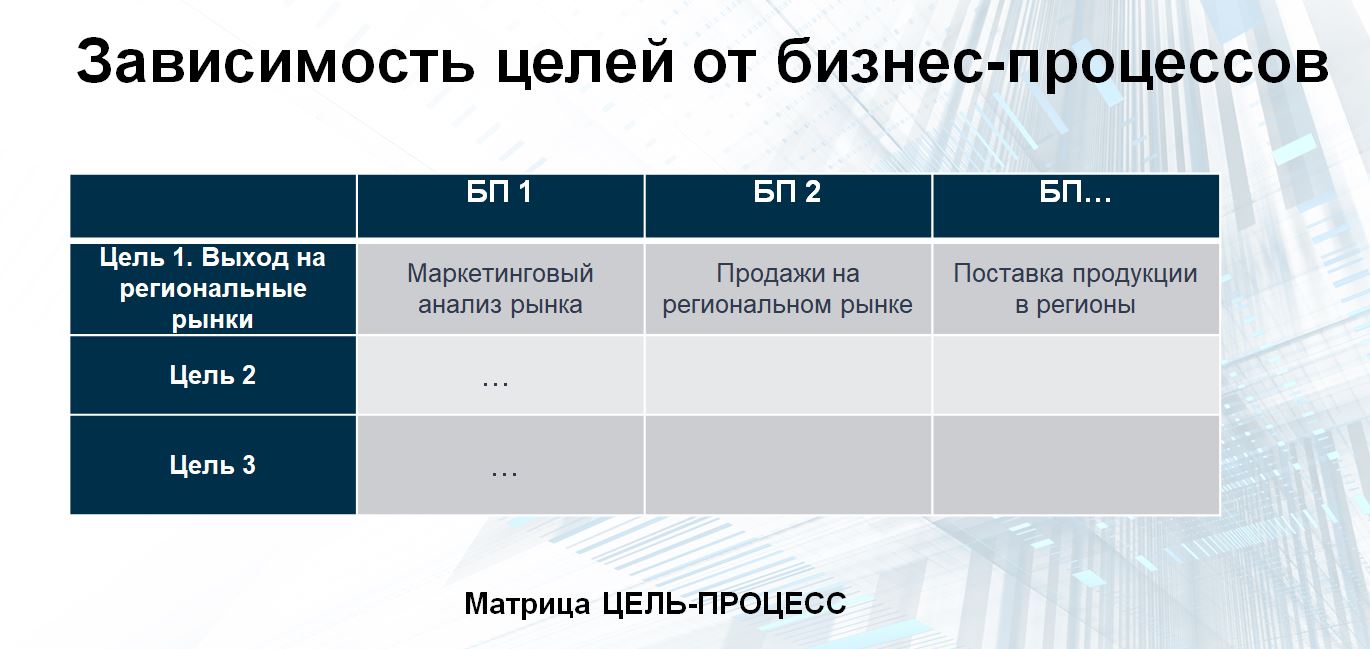 Зависимость целей от бизнес-процессов

| | БП 1 | БП 2 | БП… |
|---|---|---|---|
| Цель 1. Выход на региональные рынки | Маркетинговый анализ рынка | Продажи на региональном рынке | Поставка продукции в регионы |
| Цель 2 | … | | |
| Цель 3 | … | | |

Матрица ЦЕЛЬ-ПРОЦЕСС